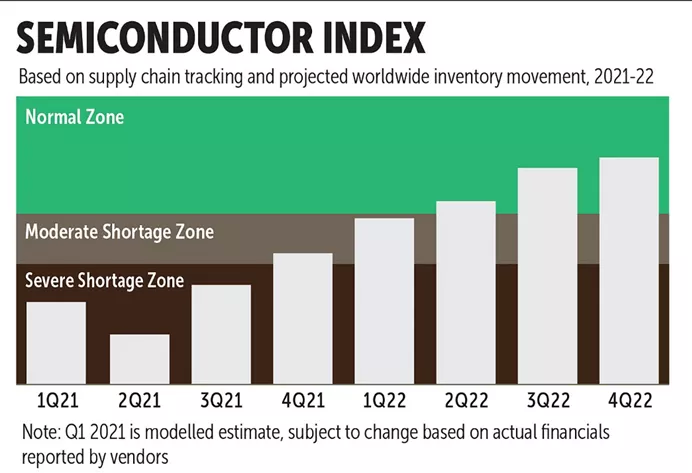 SEMICONDUCTOR INDEX

Based on supply chain tracking and projected worldwide inventory movement, 2021-22

Normal Zone

Moderate Shortage Zone

Severe Shortage Zone

1Q21 2Q21 3Q21 4Q21 1Q22 2Q22 3Q22 4Q22

Note: Q1 2021 is modelled estimate, subject to change based on actual financials reported by vendors